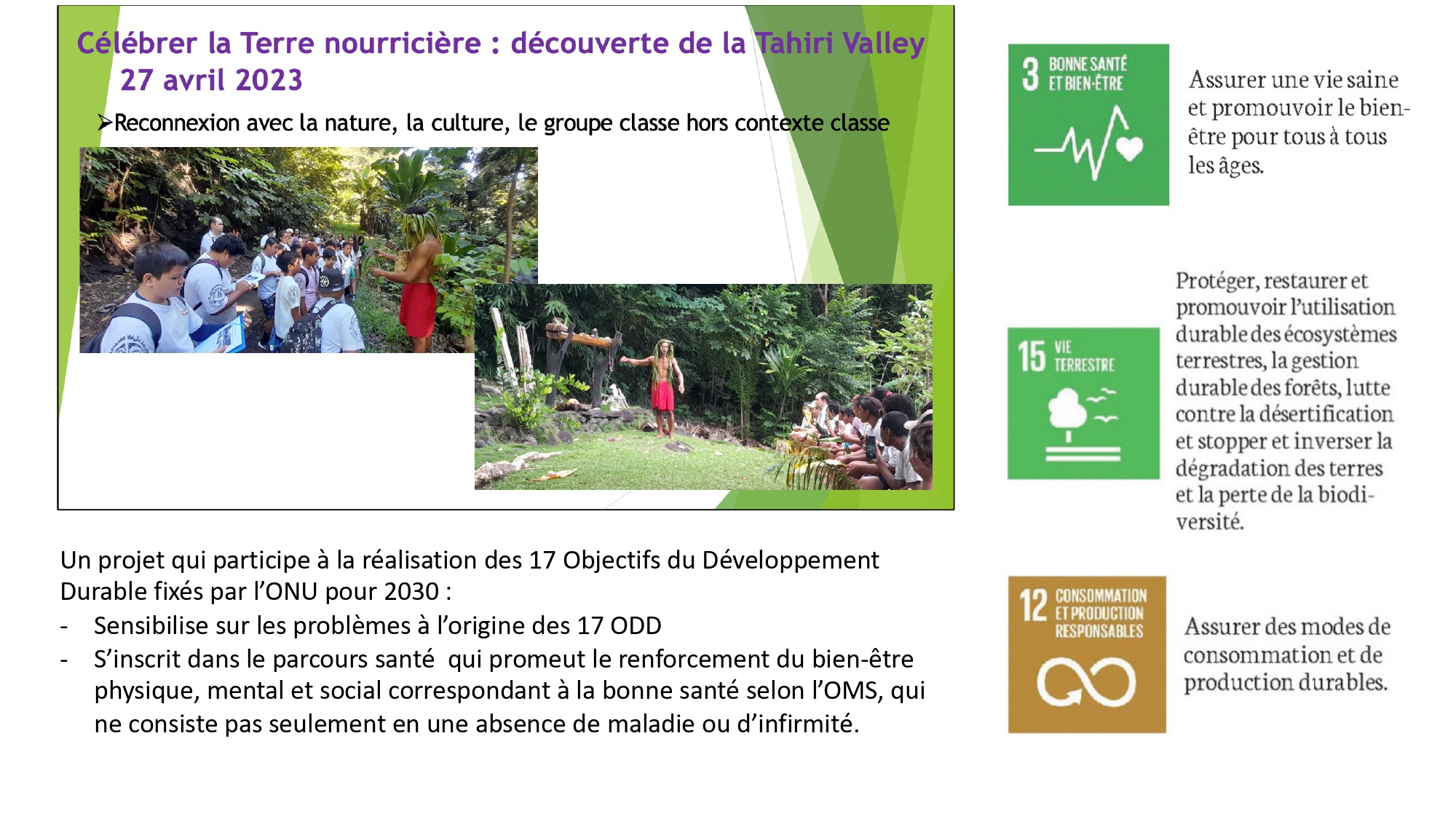 Célébrer la Terre nourricière : découverte de la Tahiri Valley
27 avril 2023

➢Reconnexion avec la nature, la culture, le groupe classe hors contexte classe

Un projet qui participe à la réalisation des 17 Objectifs du Développement Durable fixés par l'ONU pour 2030 :

- Sensibilise sur les problèmes à l'origine des 17 ODD
- S'inscrit dans le parcours santé qui promeut le renforcement du bien-être physique, mental et social correspondant à la bonne santé selon l'OMS, qui ne consiste pas seulement en une absence de maladie ou d'infirmité.

3 BONNE SANTÉ ET BIEN-ÊTRE

Assurer une vie saine et promouvoir le bien-être pour tous à tous les âges.

15 VIE TERRESTRE

Protéger, restaurer et promouvoir l'utilisation durable des écosystèmes terrestres, la gestion durable des forêts, lutte contre la désertification et stopper et inverser la dégradation des terres et la perte de la biodiversité.

12 CONSOMMATION ET PRODUCTION RESPONSABLES

Assurer des modes de consommation et de production durables.